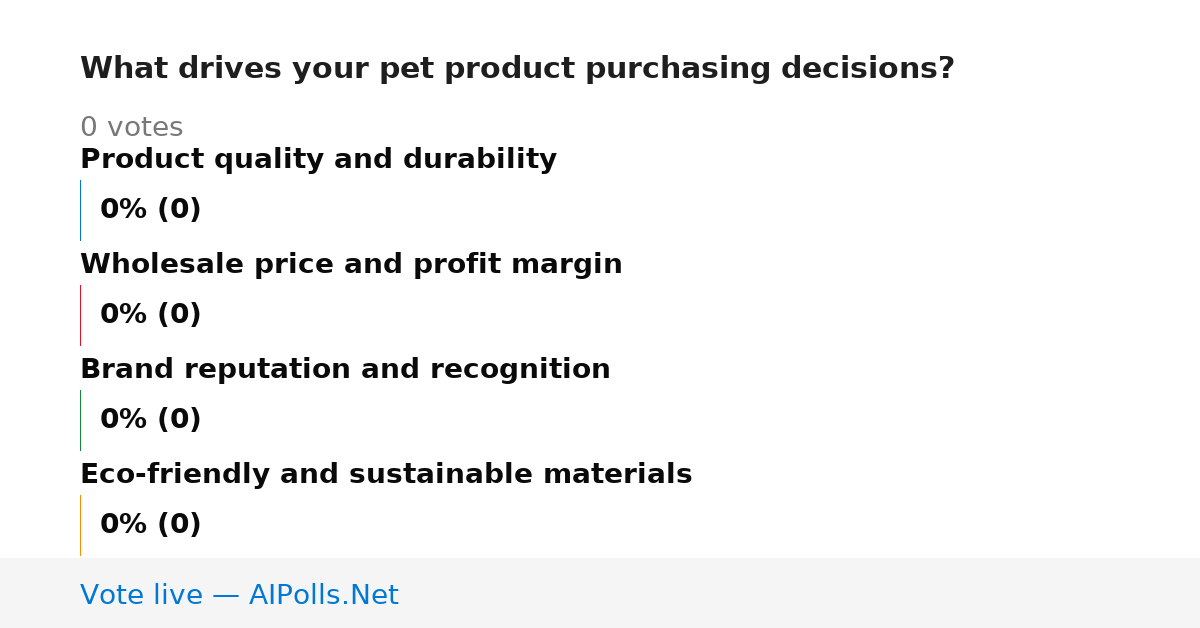 What drives your pet product purchasing decisions?

0 votes

Product quality and durability

0% (0)

Wholesale price and profit margin

0% (0)

Brand reputation and recognition

0% (0)

Eco-friendly and sustainable materials

0% (0)

Vote live — AIPolls.Net